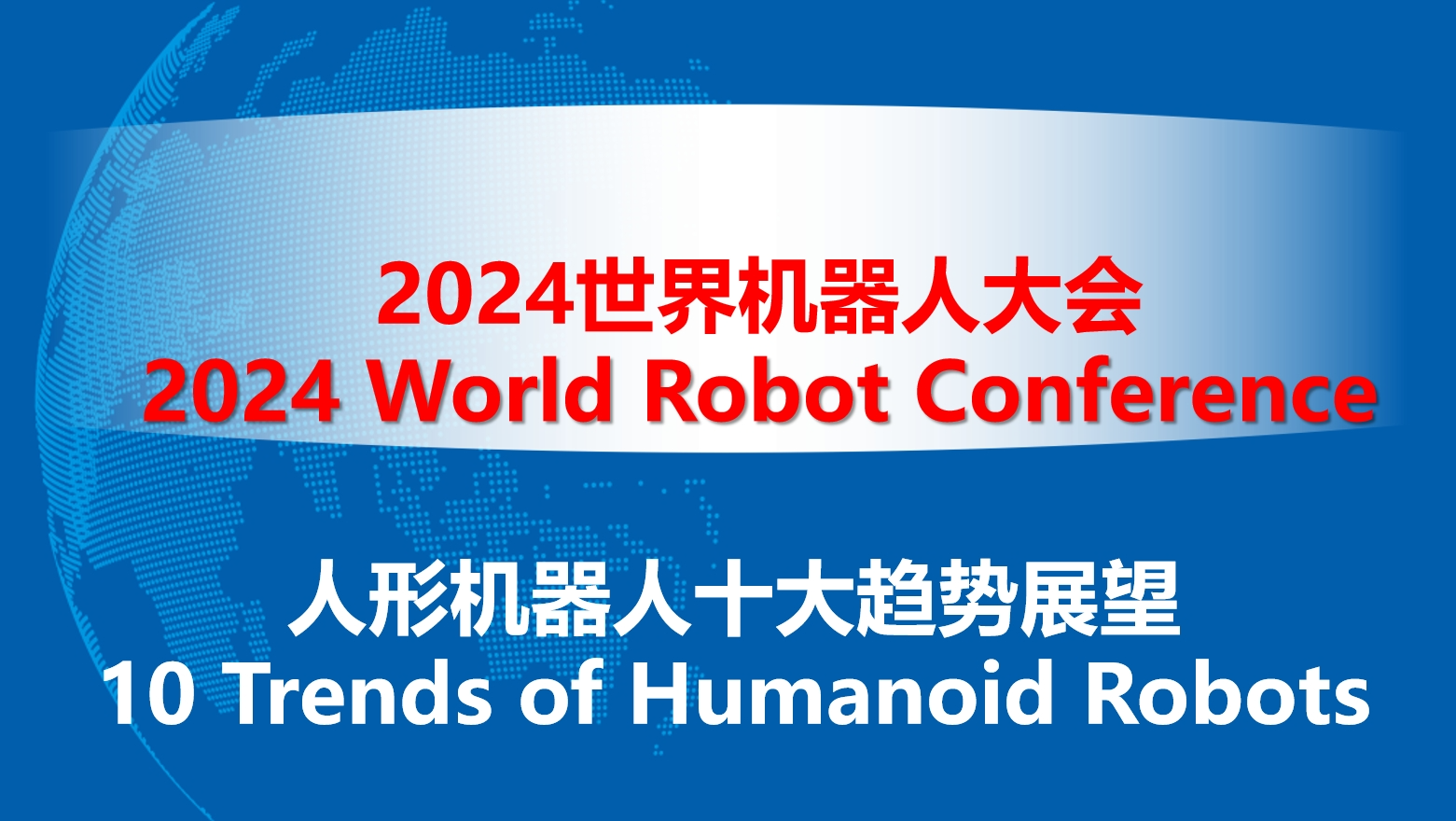 2024世界机器人大会
2024 World Robot Conference

人形机器人十大趋势展望
10 Trends of Humanoid Robots